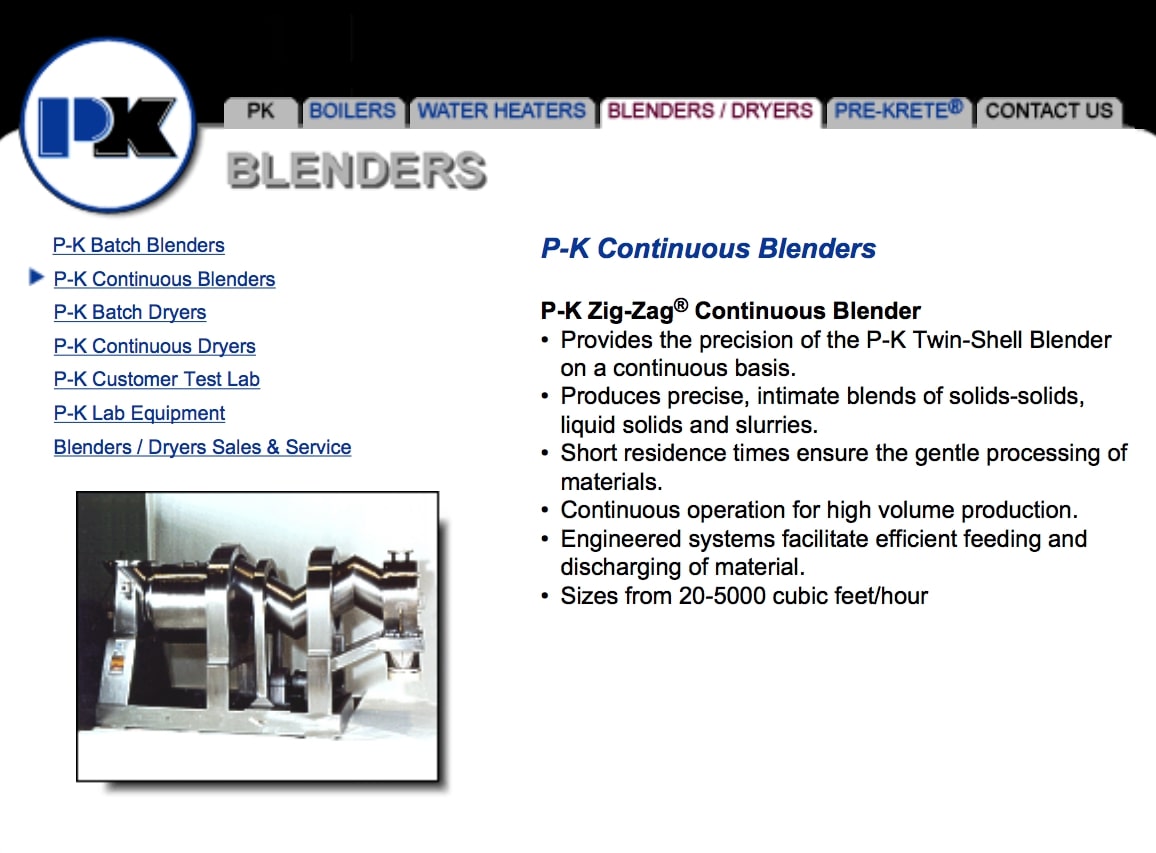 PK

PK BOILERS WATER HEATERS BLENDERS / DRYERS PRE-KRETE® CONTACT US

BLENDERS

P-K Batch Blenders
P-K Continuous Blenders
P-K Batch Dryers
P-K Continuous Dryers
P-K Customer Test Lab
P-K Lab Equipment
Blenders / Dryers Sales & Service

P-K Continuous Blenders

P-K Zig-Zag® Continuous Blender
• Provides the precision of the P-K Twin-Shell Blender on a continuous basis.
• Produces precise, intimate blends of solids-solids, liquid solids and slurries.
• Short residence times ensure the gentle processing of materials.
• Continuous operation for high volume production.
• Engineered systems facilitate efficient feeding and discharging of material.
• Sizes from 20-5000 cubic feet/hour